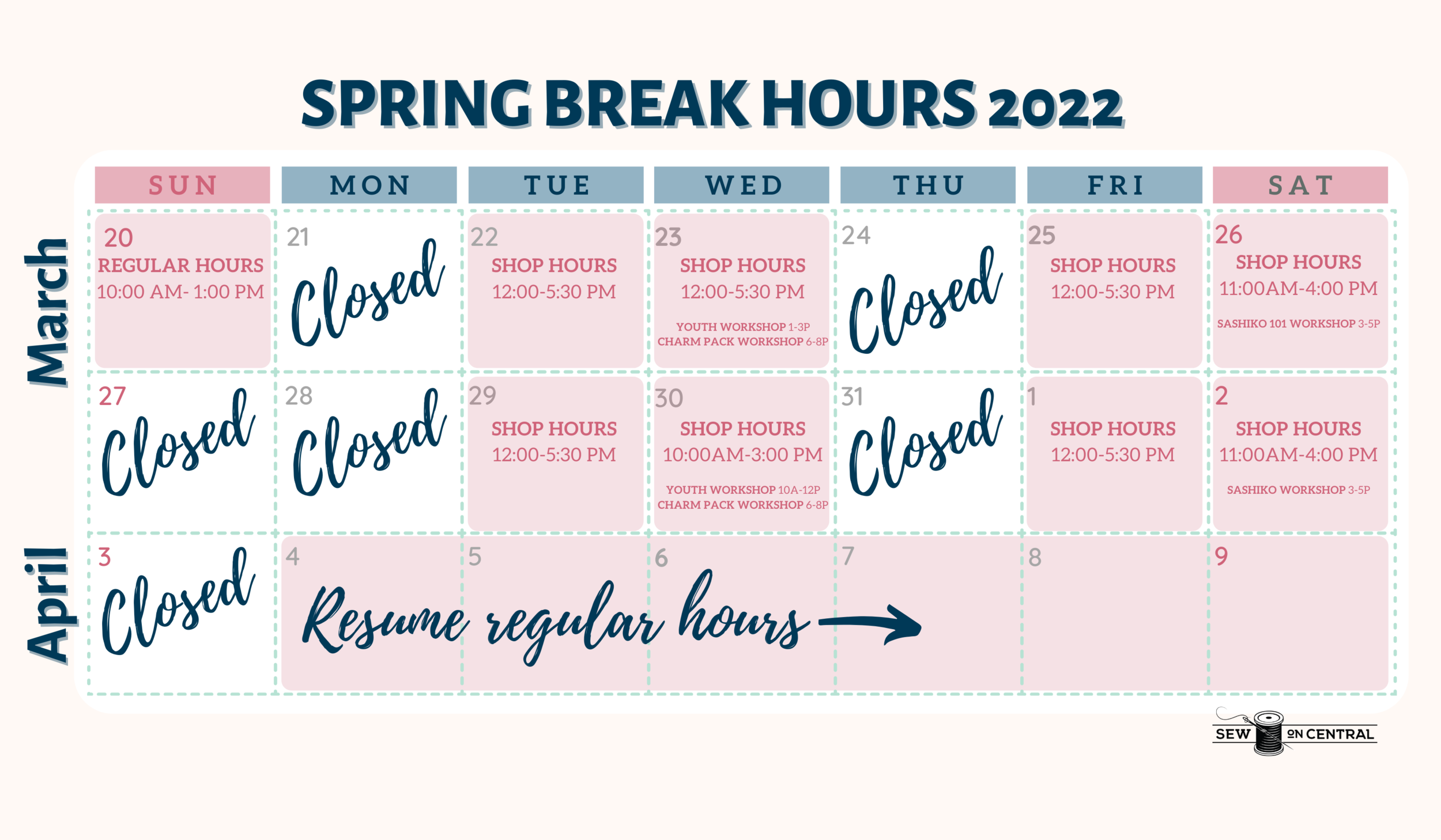 SPRING BREAK HOURS 2022

| | SUN | MON | TUE | WED | THU | FRI | SAT |
|---|---|---|---|---|---|---|---|
| March | 20 REGULAR HOURS 10:00 AM- 1:00 PM | 21 Closed | 22 SHOP HOURS 12:00-5:30 PM | 23 SHOP HOURS 12:00-5:30 PM YOUTH WORKSHOP 1-3P CHARM PACK WORKSHOP 6-8P | 24 Closed | 25 SHOP HOURS 12:00-5:30 PM | 26 SHOP HOURS 11:00AM-4:00 PM SASHIKO 101 WORKSHOP 3-5P |
| | 27 Closed | 28 Closed | 29 SHOP HOURS 12:00-5:30 PM | 30 SHOP HOURS 10:00AM-3:00 PM YOUTH WORKSHOP 10A-12P CHARM PACK WORKSHOP 6-8P | 31 Closed | 1 SHOP HOURS 12:00-5:30 PM | 2 SHOP HOURS 11:00AM-4:00 PM SASHIKO WORKSHOP 3-5P |
| April | 3 Closed | 4 Resume regular hours | 5 | 6 | 7 | 8 | 9 |

SEW ON CENTRAL